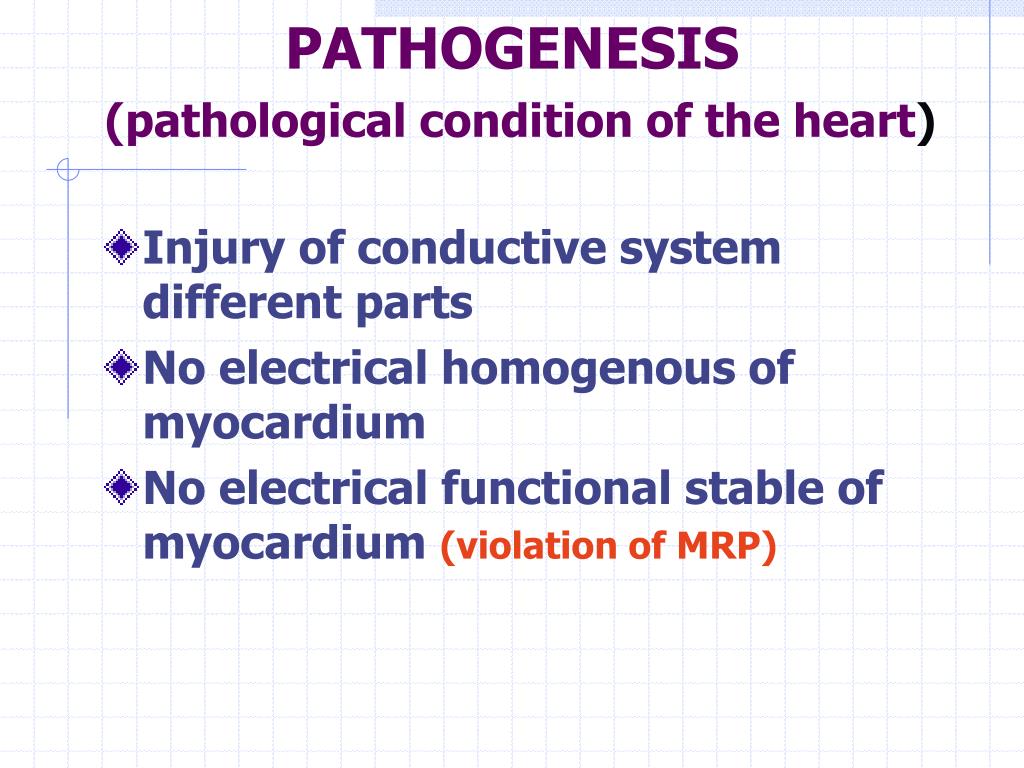 PATHOGENESIS

(pathological condition of the heart)

Injury of conductive system different parts

No electrical homogenous of myocardium

No electrical functional stable of myocardium (violation of MRP)